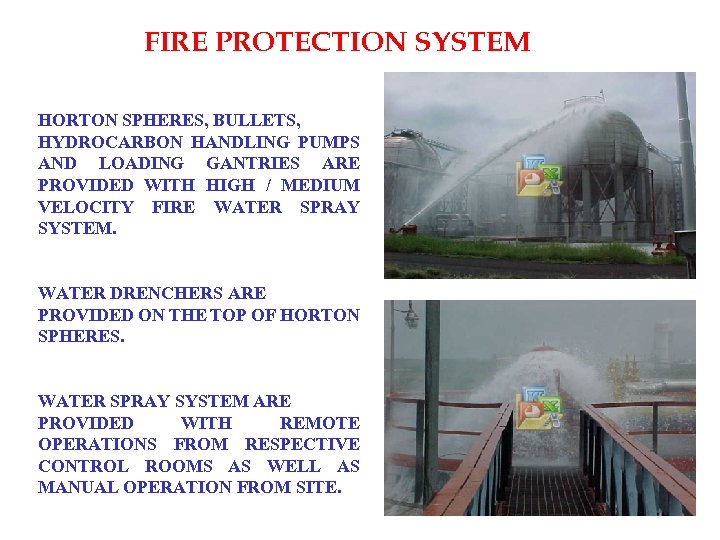 FIRE PROTECTION SYSTEM

HORTON SPHERES, BULLETS, HYDROCARBON HANDLING PUMPS AND LOADING GANTRIES ARE PROVIDED WITH HIGH / MEDIUM VELOCITY FIRE WATER SPRAY SYSTEM.

WATER DRENCHERS ARE PROVIDED ON THE TOP OF HORTON SPHERES.

WATER SPRAY SYSTEM ARE PROVIDED WITH REMOTE OPERATIONS FROM RESPECTIVE CONTROL ROOMS AS WELL AS MANUAL OPERATION FROM SITE.